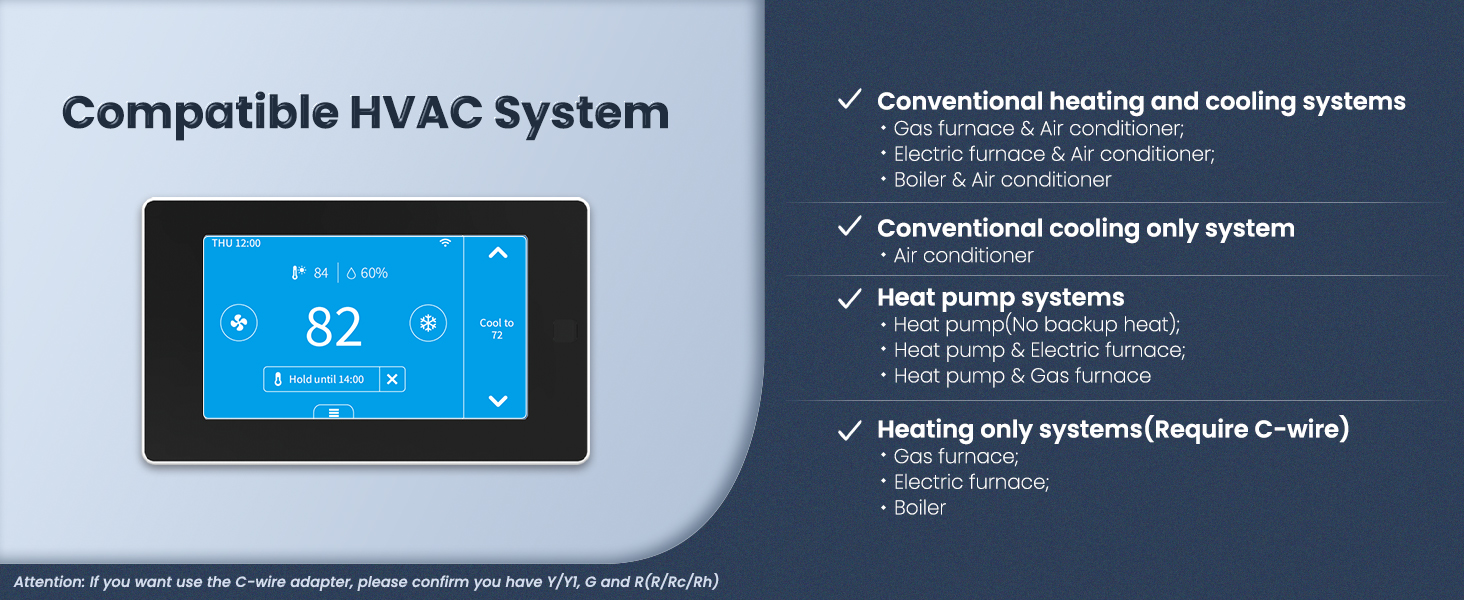 Compatible HVAC System

THU 12:00

84 | 60%

82

Cool to 72

Hold until 14:00

✓ Conventional heating and cooling systems
• Gas furnace & Air conditioner;
• Electric furnace & Air conditioner;
• Boiler & Air conditioner

✓ Conventional cooling only system
• Air conditioner

✓ Heat pump systems
• Heat pump(No backup heat);
• Heat pump & Electric furnace;
• Heat pump & Gas furnace

✓ Heating only systems(Require C-wire)
• Gas furnace;
• Electric furnace;
• Boiler

Attention: If you want use the C-wire adapter, please confirm you have Y/Y1, G and R(R/Rc/Rh)